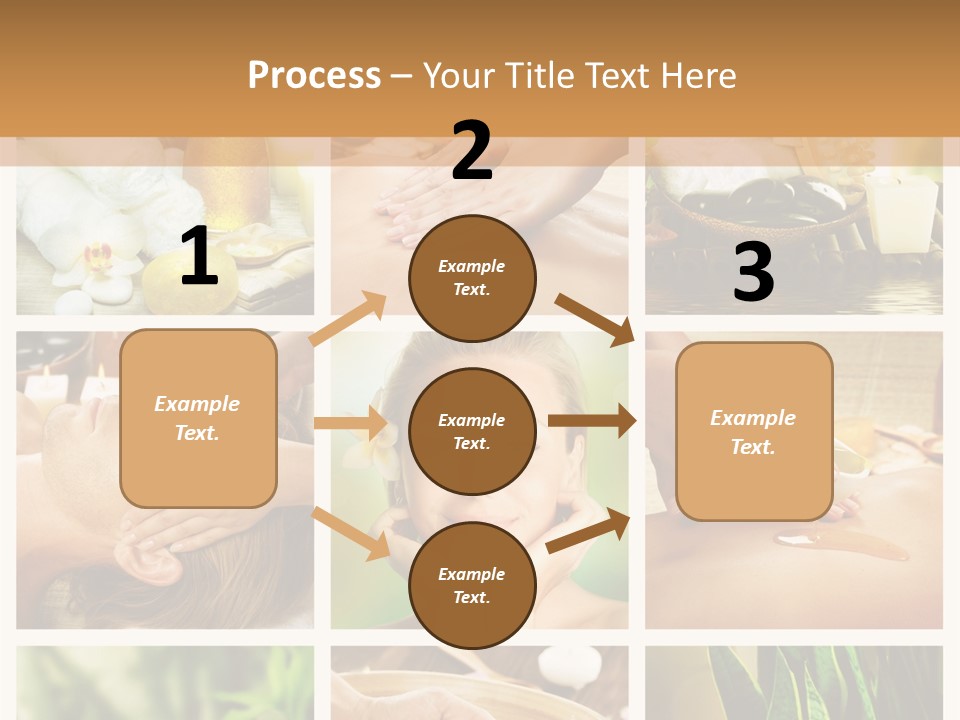 Process – Your Title Text Here

1

Example Text.

2

Example Text.

Example Text.

Example Text.

3

Example Text.